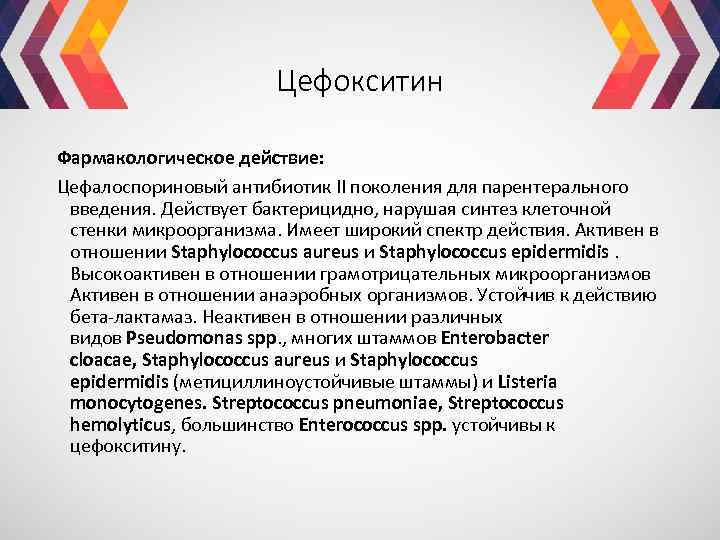 Цефокситин

Фармакологическое действие:

Цефалоспориновый антибиотик II поколения для парентерального введения. Действует бактерицидно, нарушая синтез клеточной стенки микроорганизма. Имеет широкий спектр действия. Активен в отношении Staphylococcus aureus и Staphylococcus epidermidis . Высокоактивен в отношении грамотрицательных микроорганизмов Активен в отношении анаэробных организмов. Устойчив к действию бета-лактамаз. Неактивен в отношении различных видов Pseudomonas spp., многих штаммов Enterobacter cloacae, Staphylococcus aureus и Staphylococcus epidermidis (метициллиноустойчивые штаммы) и Listeria monocytogenes. Streptococcus pneumoniae, Streptococcus hemolyticus, большинство Enterococcus spp. устойчивы к цефокситину.